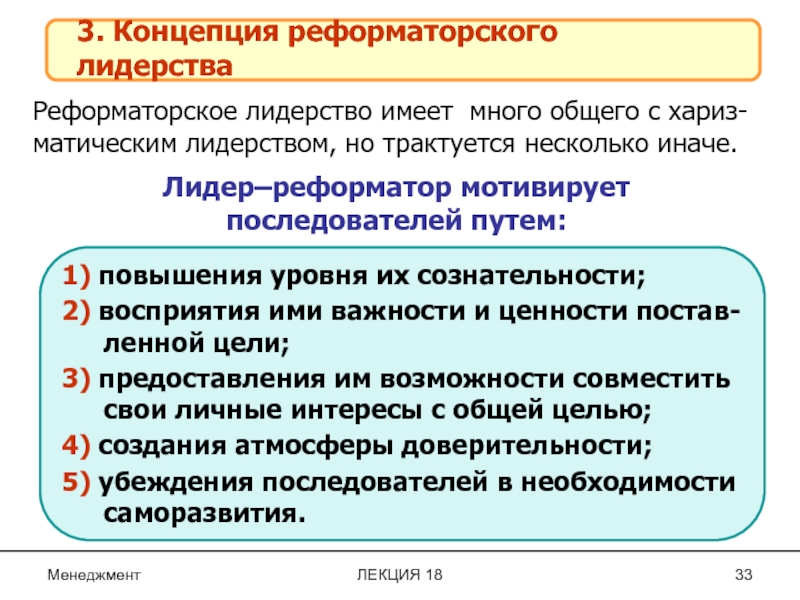 3. Концепция реформаторского лидерства

Реформаторское лидерство имеет много общего с харизматическим лидерством, но трактуется несколько иначе.

Лидер–реформатор мотивирует последователей путем:

1) повышения уровня их сознательности;

2) восприятия ими важности и ценности поставленной цели;

3) предоставления им возможности совместить свои личные интересы с общей целью;

4) создания атмосферы доверительности;

5) убеждения последователей в необходимости саморазвития.

Менеджмент

ЛЕКЦИЯ 18

33